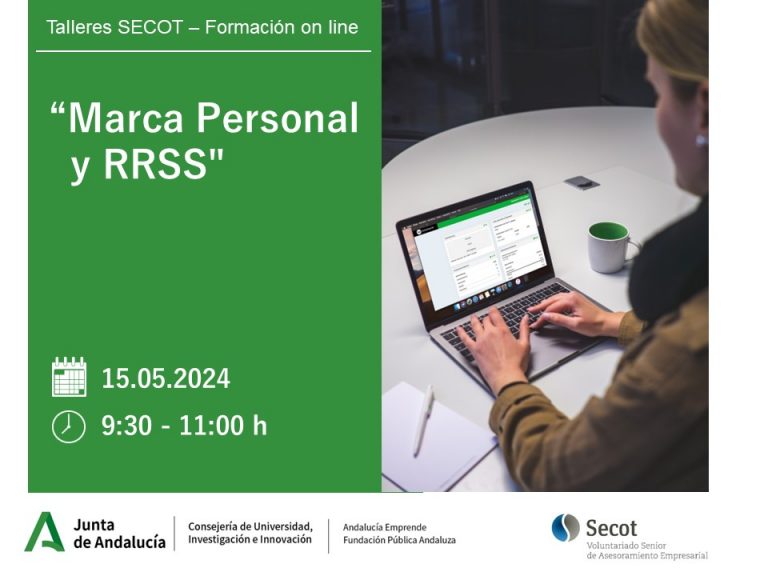 Talleres SECOT – Formación on line

“Marca Personal y RRSS"

15.05.2024

9:30 - 11:00 h

Junta de Andalucía

Consejería de Universidad, Investigación e Innovación

Andalucía Emprende Fundación Pública Andaluza

Secot
Voluntariado Senior de Asesoramiento Empresarial